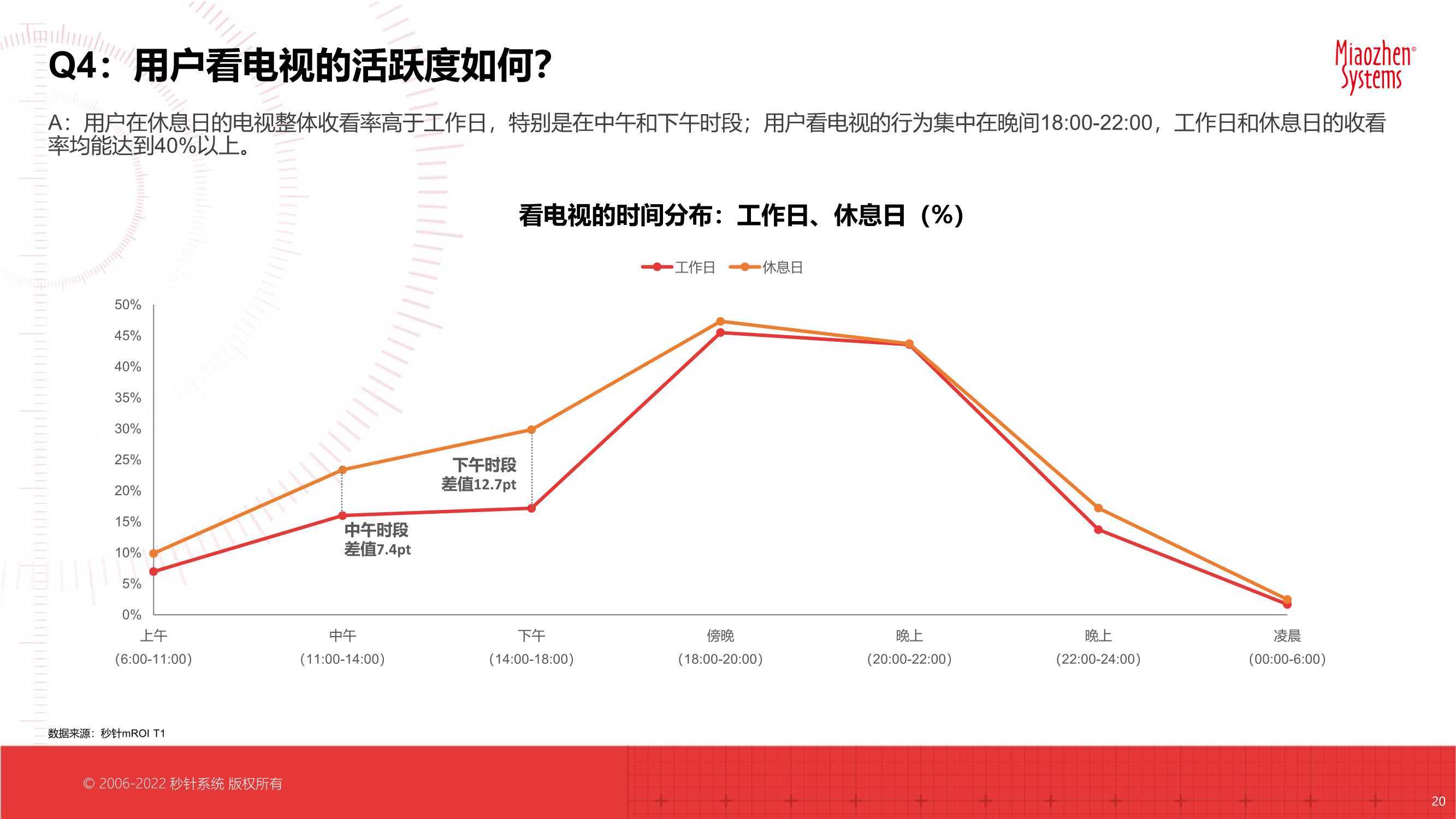 Q4：用户看电视的活跃度如何?

Miaozhen® Systems

A：用户在休息日的电视整体收看率高于工作日，特别是在中午和下午时段；用户看电视的行为集中在晚间18:00-22:00，工作日和休息日的收看率均能达到40%以上。

看电视的时间分布：工作日、休息日（%）

工作日 休息日

50%
45%
40%
35%
30%
25%
20%
15%
10%
5%
0%

下午时段
差值12.7pt

中午时段
差值7.4pt

上午 (6:00-11:00)
中午 (11:00-14:00)
下午 (14:00-18:00)
傍晚 (18:00-20:00)
晚上 (20:00-22:00)
晚上 (22:00-24:00)
凌晨 (00:00-6:00)

数据来源：秒针mROI T1

© 2006-2022 秒针系统 版权所有

20